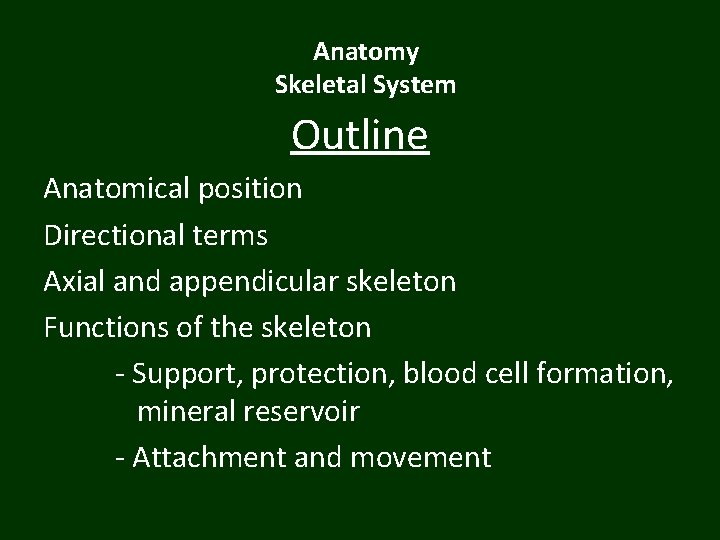 Anatomy
Skeletal System

Outline

Anatomical position

Directional terms

Axial and appendicular skeleton

Functions of the skeleton

- Support, protection, blood cell formation, mineral reservoir

- Attachment and movement